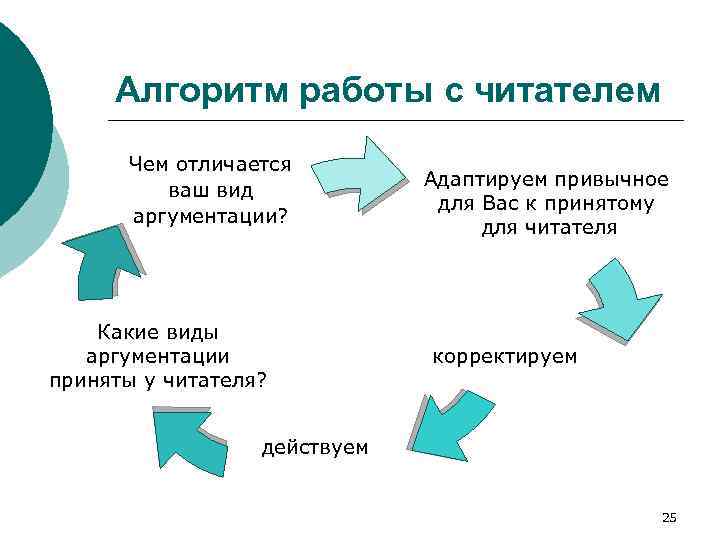 Алгоритм работы с читателем

Чем отличается ваш вид аргументации?

Адаптируем привычное для Вас к принятому для читателя

корректируем

действуем

Какие виды аргументации приняты у читателя?

25